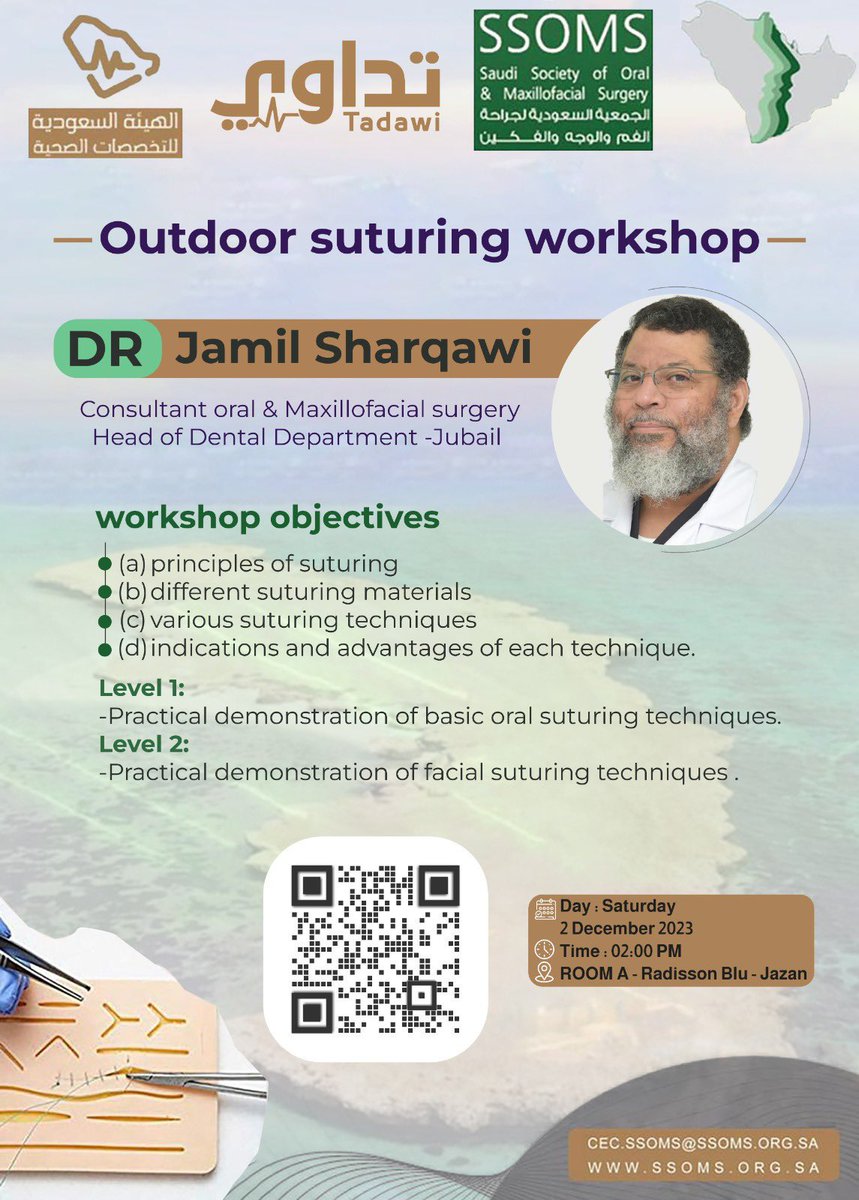 الهيئة السعودية للتخصصات الصحية

تداوي
Tadawi

SSOMS
Saudi Society of Oral & Maxillofacial Surgery
الجمعية السعودية لجراحة الفم والوجه والفكين

Outdoor suturing workshop

DR Jamil Sharqawi

Consultant oral & Maxillofacial surgery
Head of Dental Department -Jubail

workshop objectives

(a) principles of suturing
(b) different suturing materials
(c) various suturing techniques
(d) indications and advantages of each technique.

Level 1:
-Practical demonstration of basic oral suturing techniques.
Level 2:
-Practical demonstration of facial suturing techniques .

Day : Saturday
2 December 2023
Time : 02:00 PM
ROOM A - Radisson Blu - Jazan

CEC.SSOMS@SSOMS.ORG.SA
WWW.SSOMS.ORG.SA